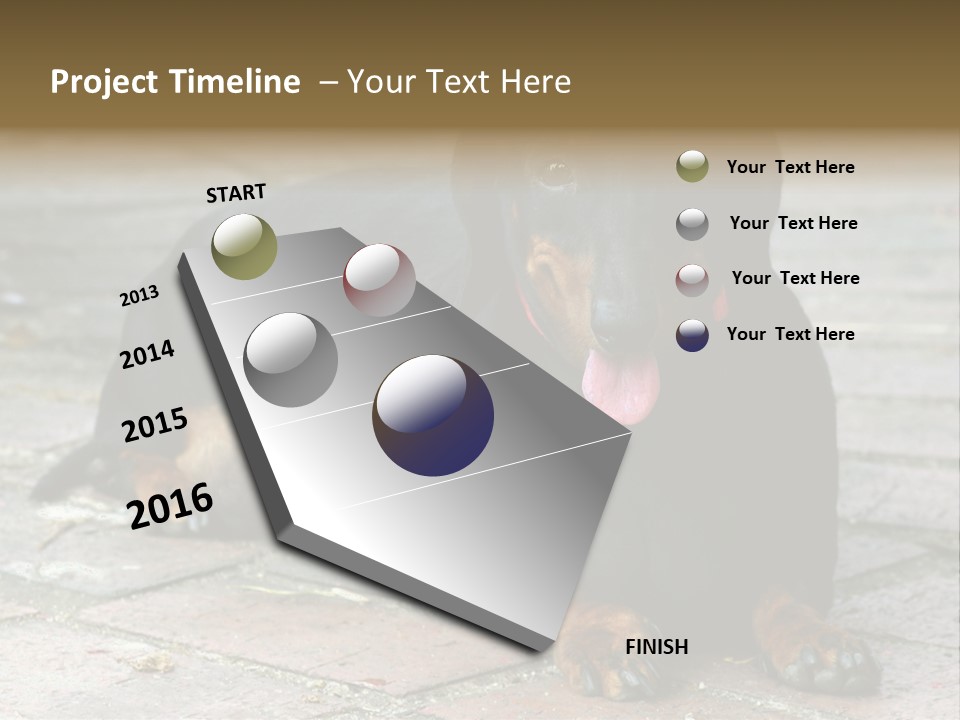 Project Timeline – Your Text Here

START

2013

2014

2015

2016

FINISH

Your Text Here

Your Text Here

Your Text Here

Your Text Here